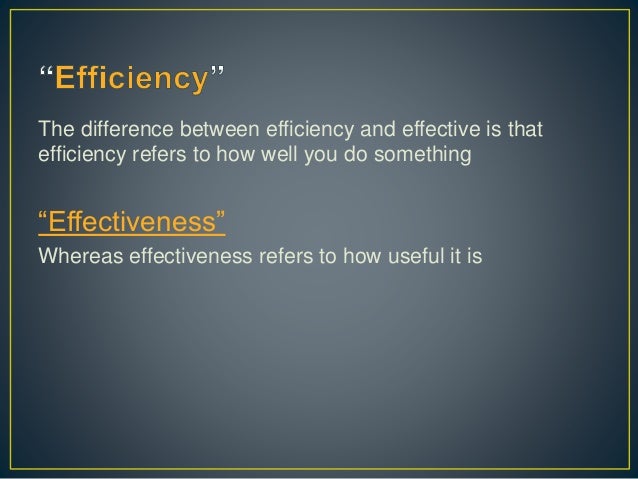 “Efficiency”

The difference between efficiency and effective is that efficiency refers to how well you do something

“Effectiveness”

Whereas effectiveness refers to how useful it is